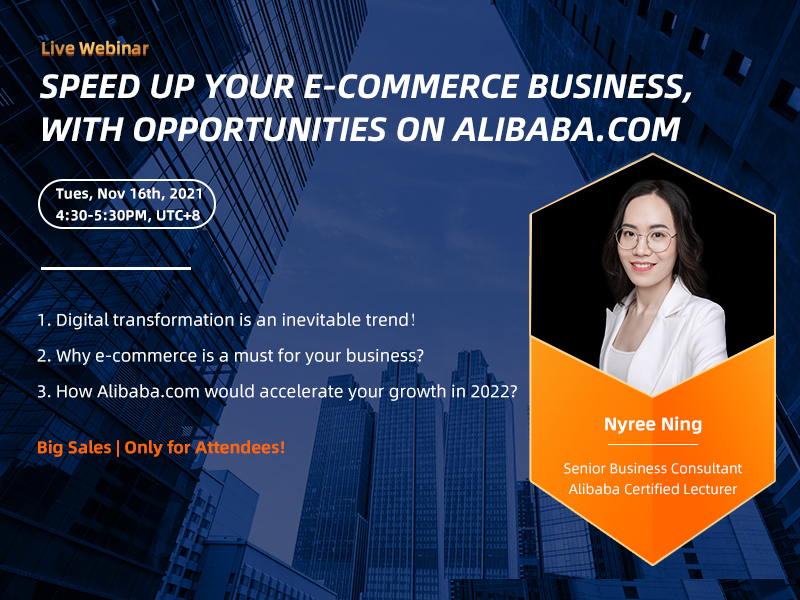 Live Webinar

SPEED UP YOUR E-COMMERCE BUSINESS, WITH OPPORTUNITIES ON ALIBABA.COM

Tues, Nov 16th, 2021
4:30-5:30PM, UTC+8

1. Digital transformation is an inevitable trend!

2. Why e-commerce is a must for your business?

3. How Alibaba.com would accelerate your growth in 2022?

Big Sales | Only for Attendees!

Nyree Ning

Senior Business Consultant
Alibaba Certified Lecturer